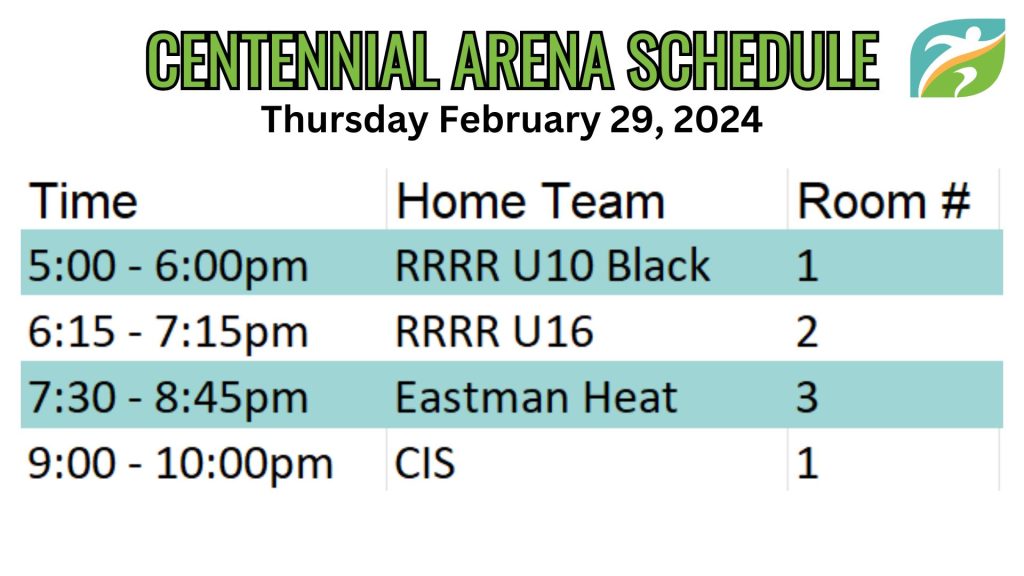 CENTENNIAL ARENA SCHEDULE
Thursday February 29, 2024

| Time | Home Team | Room # |
|---|---|---|
| 5:00 - 6:00pm | RRRR U10 Black | 1 |
| 6:15 - 7:15pm | RRRR U16 | 2 |
| 7:30 - 8:45pm | Eastman Heat | 3 |
| 9:00 - 10:00pm | CIS | 1 |